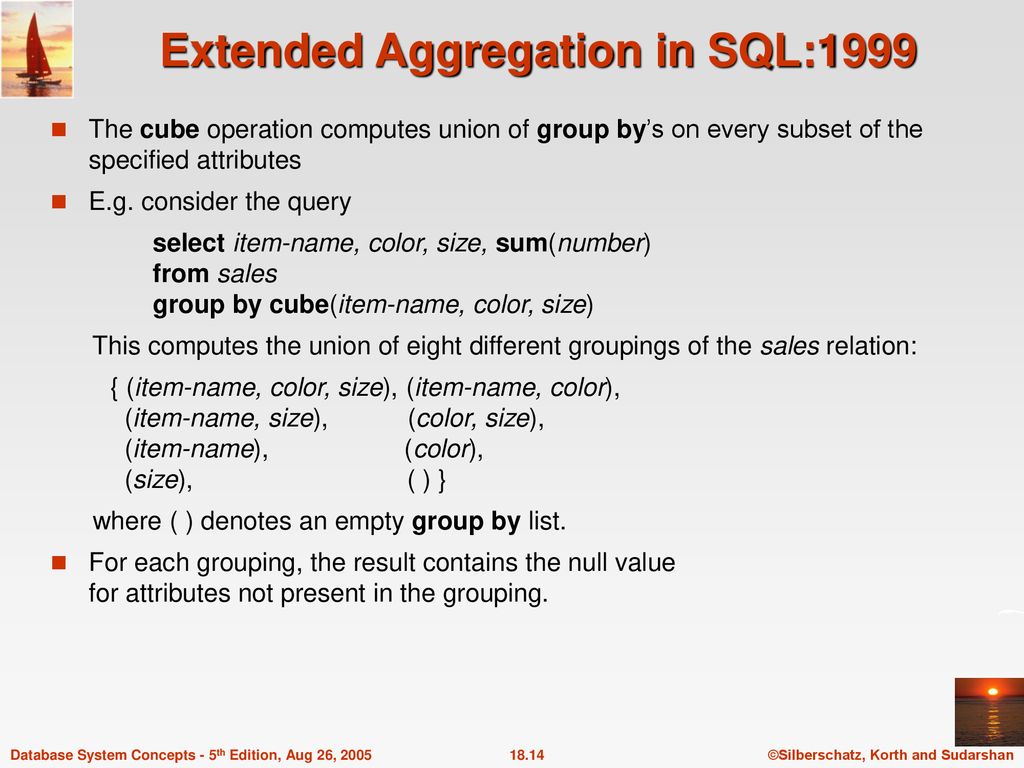 Extended Aggregation in SQL:1999

The cube operation computes union of group by's on every subset of the specified attributes

E.g. consider the query

select item-name, color, size, sum(number)
from sales
group by cube(item-name, color, size)

This computes the union of eight different groupings of the sales relation:

{ (item-name, color, size), (item-name, color),
(item-name, size), (color, size),
(item-name), (color),
(size), ( ) }

where ( ) denotes an empty group by list.

For each grouping, the result contains the null value for attributes not present in the grouping.

Database System Concepts - 5th Edition, Aug 26, 2005 18.14 ©Silberschatz, Korth and Sudarshan